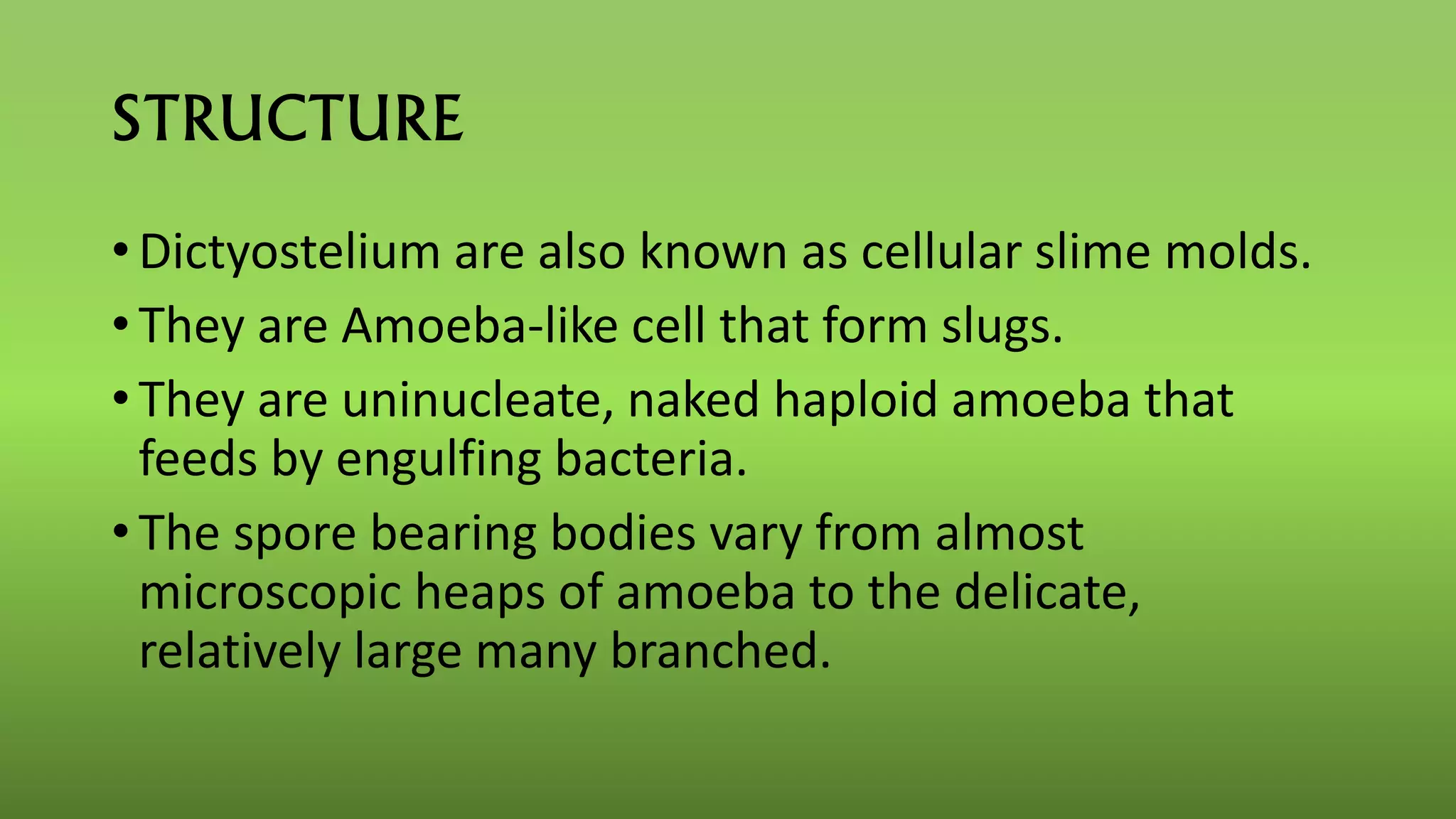 STRUCTURE

• Dictyostelium are also known as cellular slime molds.
• They are Amoeba-like cell that form slugs.
• They are uninucleate, naked haploid amoeba that feeds by engulfing bacteria.
• The spore bearing bodies vary from almost microscopic heaps of amoeba to the delicate, relatively large many branched.